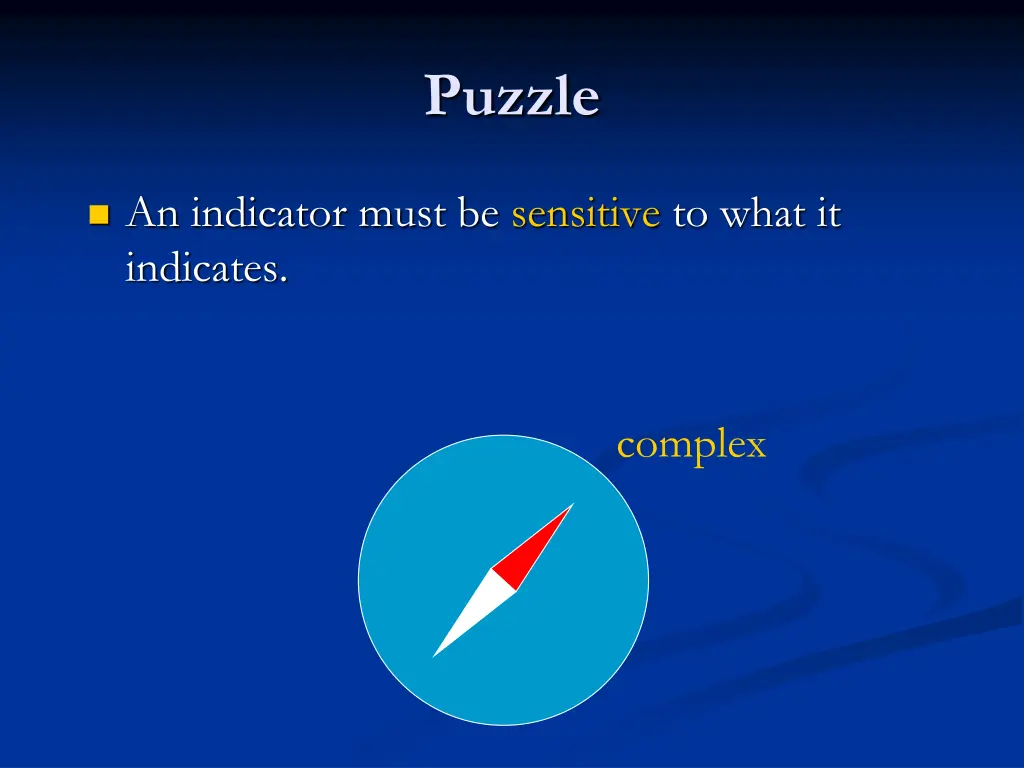 Puzzle

An indicator must be sensitive to what it indicates.

complex